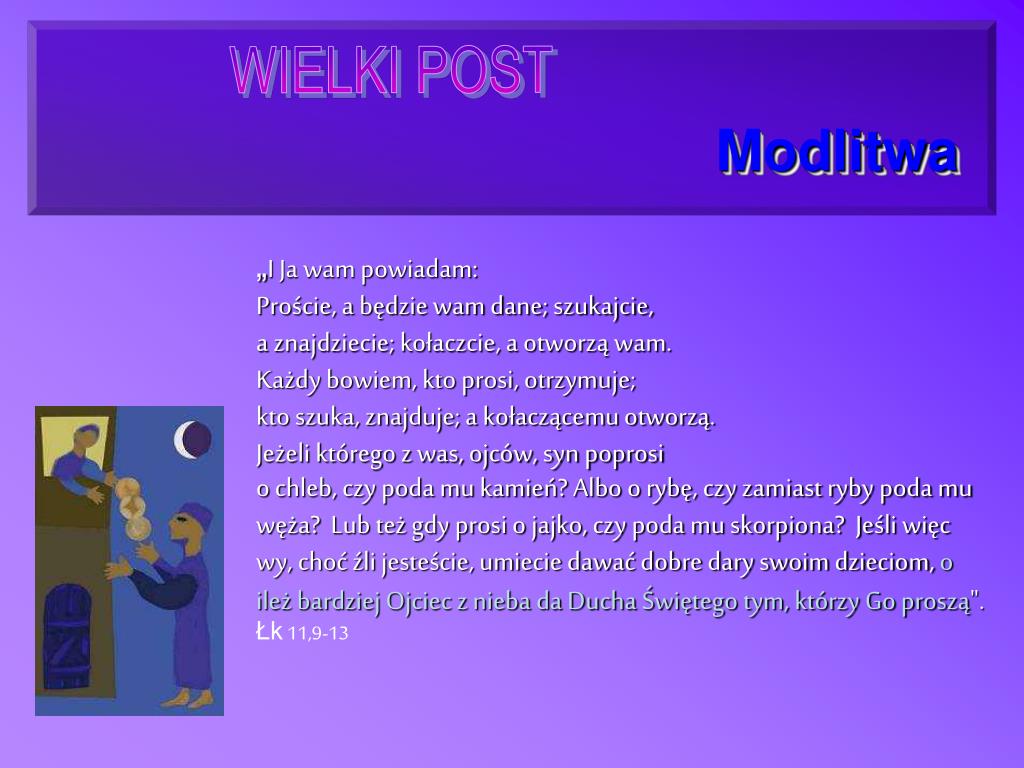 WIELKI POST

Modlitwa

„I Ja wam powiadam: Proście, a będzie wam dane; szukajcie, a znajdziecie; kołaczcie, a otworzą wam. Każdy bowiem, kto prosi, otrzymuje; kto szuka, znajduje; a kołaczącemu otworzą. Jeżeli którego z was, ojców, syn poprosi o chleb, czy poda mu kamień? Albo o rybę, czy zamiast ryby poda mu węża? Lub też gdy prosi o jajko, czy poda mu skorpiona? Jeśli więc wy, choć źli jesteście, umiecie dawać dobre dary swoim dzieciom, o ileż bardziej Ojciec z nieba da Ducha Świętego tym, którzy Go proszą". Łk 11,9-13